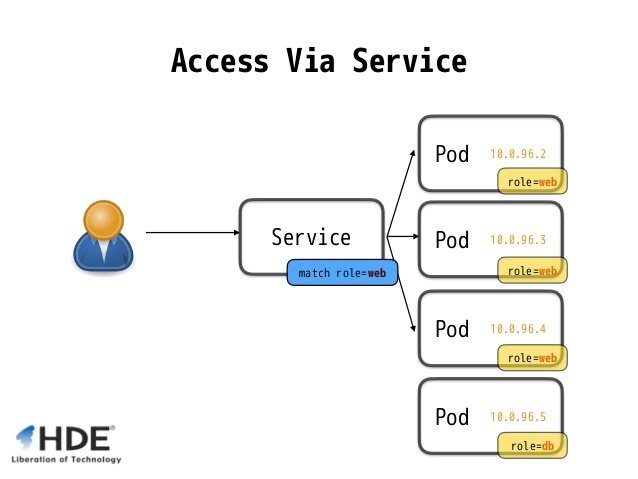 Access Via Service

Service
match role=web

Pod 10.0.96.2
role=web

Pod 10.0.96.3
role=web

Pod 10.0.96.4
role=web

Pod 10.0.96.5
role=db

HDE®
Liberation of Technology